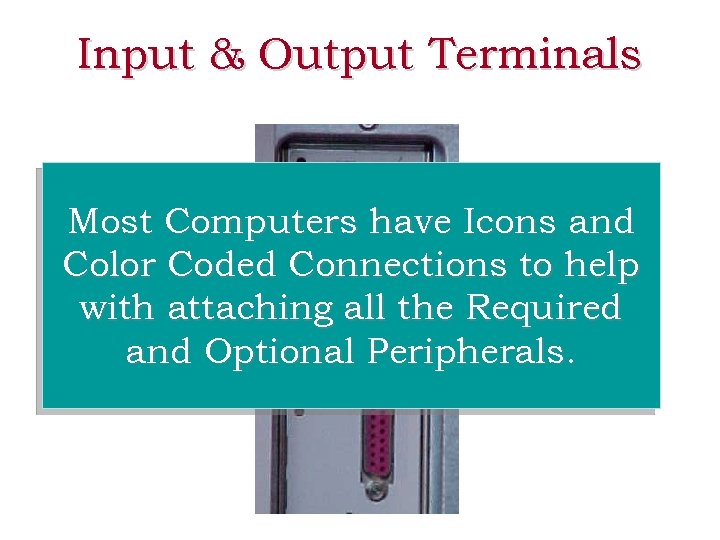 Input & Output Terminals

Most Computers have Icons and Color Coded Connections to help with attaching all the Required and Optional Peripherals.